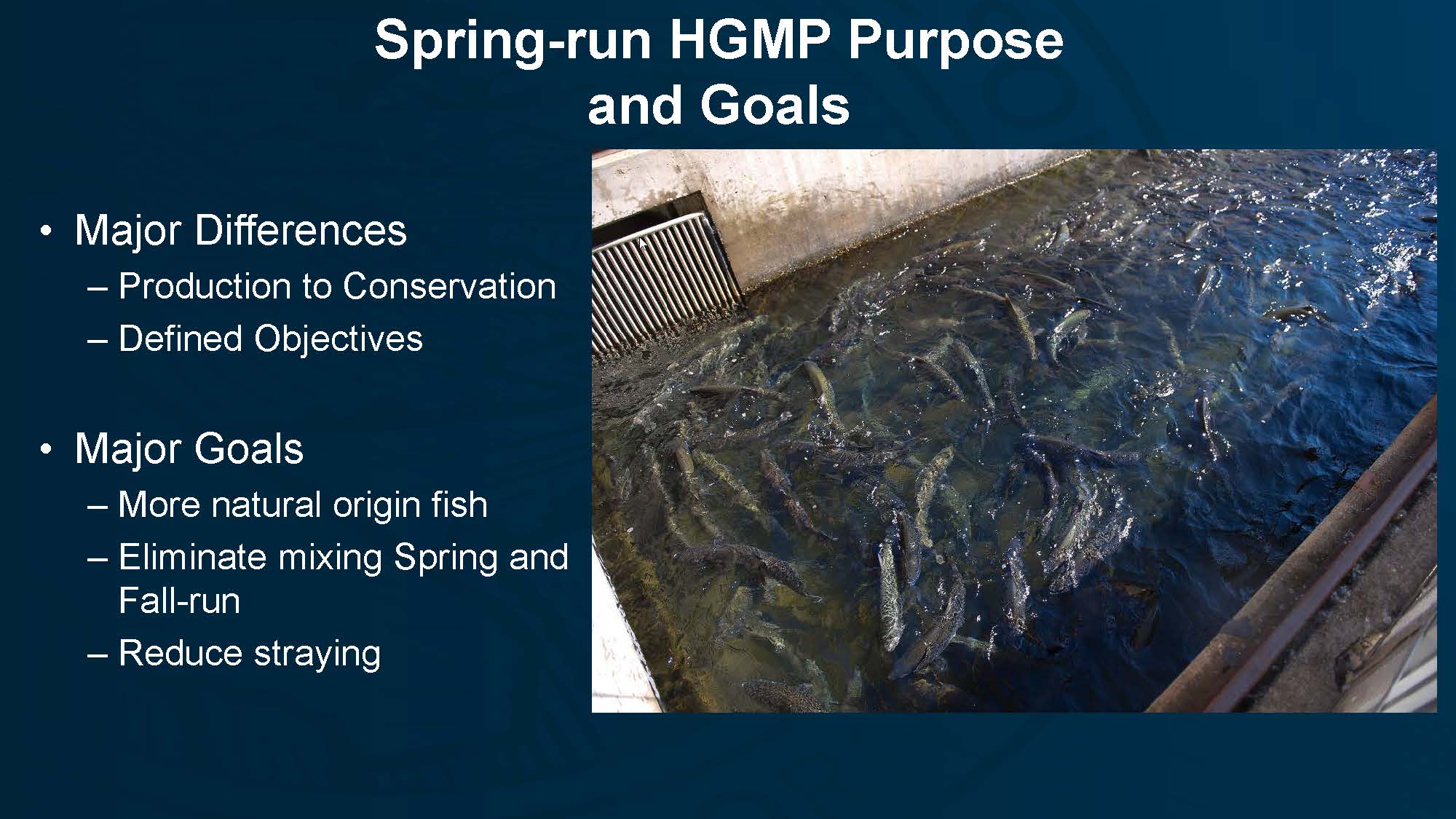 Spring-run HGMP Purpose and Goals

• Major Differences
– Production to Conservation
– Defined Objectives

• Major Goals
– More natural origin fish
– Eliminate mixing Spring and Fall-run
– Reduce straying